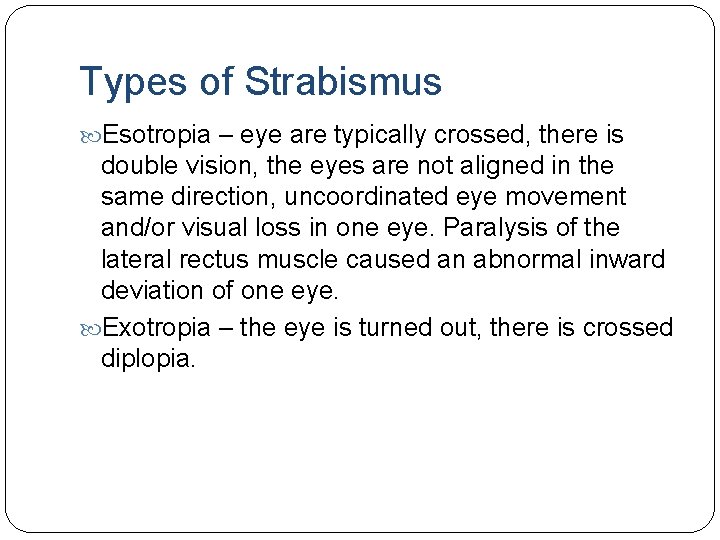 Types of Strabismus

Esotropia – eye are typically crossed, there is double vision, the eyes are not aligned in the same direction, uncoordinated eye movement and/or visual loss in one eye. Paralysis of the lateral rectus muscle caused an abnormal inward deviation of one eye.

Exotropia – the eye is turned out, there is crossed diplopia.